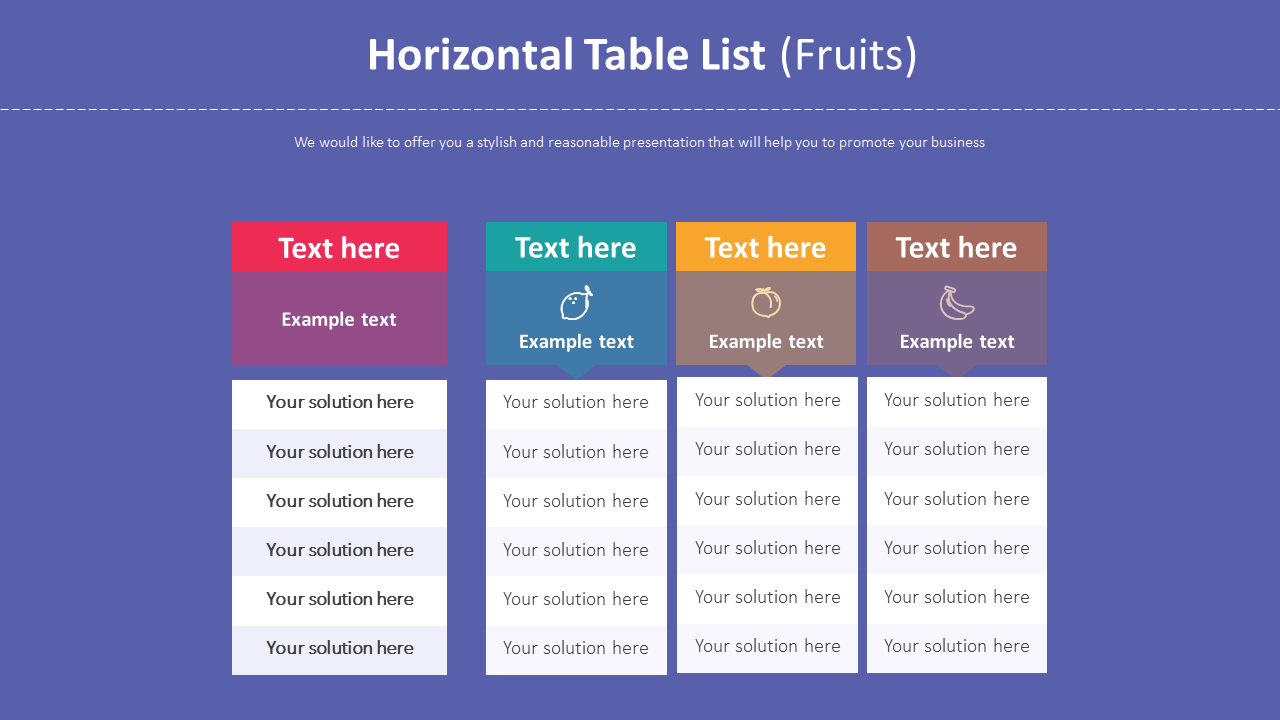 Horizontal Table List (Fruits)

We would like to offer you a stylish and reasonable presentation that will help you to promote your business

| Text here | Text here | Text here | Text here |
|---|---|---|---|
| Example text | Example text | Example text | Example text |
| Your solution here | Your solution here | Your solution here | Your solution here |
| Your solution here | Your solution here | Your solution here | Your solution here |
| Your solution here | Your solution here | Your solution here | Your solution here |
| Your solution here | Your solution here | Your solution here | Your solution here |
| Your solution here | Your solution here | Your solution here | Your solution here |
| Your solution here | Your solution here | Your solution here | Your solution here |